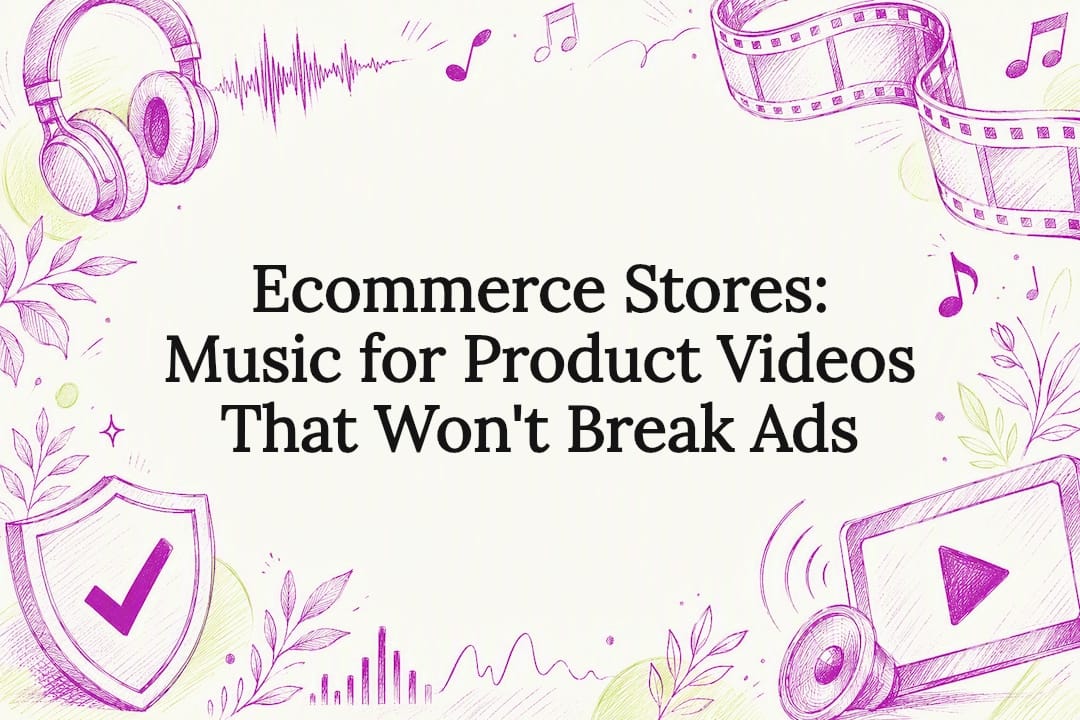 Ecommerce Stores:
Music for Product Videos
That Won't Break Ads